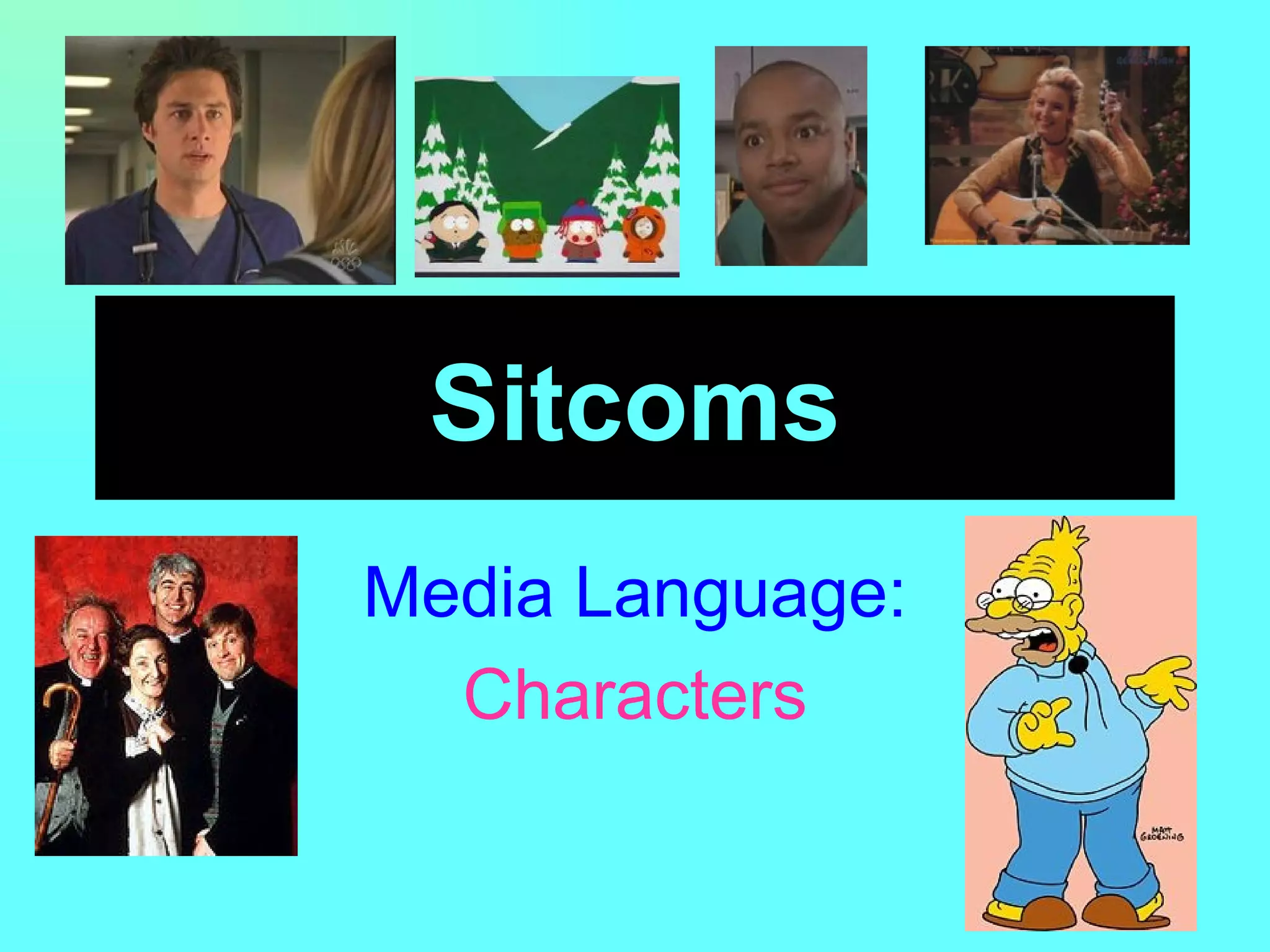 Sitcoms

Media Language:

Characters

MATT GROENING